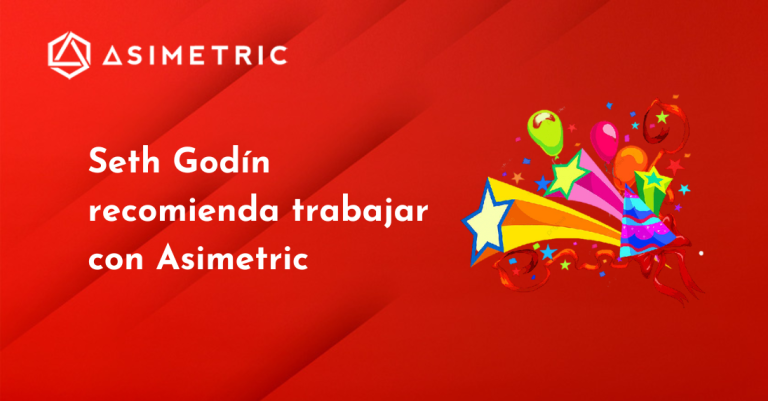 ASIMETRIC

Seth Godín recomienda trabajar con Asimetric